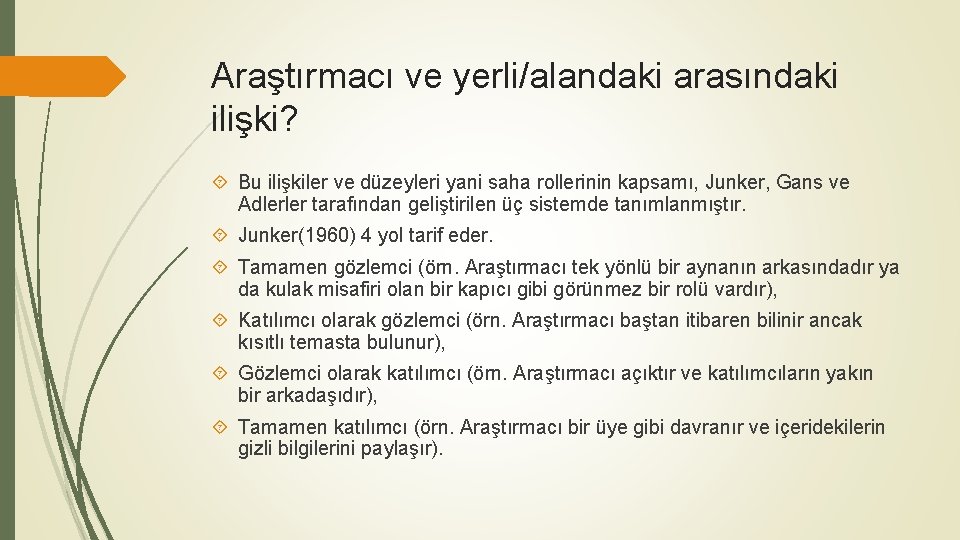 Araştırmacı ve yerli/alandaki arasındaki ilişki?

Bu ilişkiler ve düzeyleri yani saha rollerinin kapsamı, Junker, Gans ve Adlerler tarafından geliştirilen üç sistemde tanımlanmıştır.

Junker(1960) 4 yol tarif eder.

Tamamen gözlemci (örn. Araştırmacı tek yönlü bir aynanın arkasındadır ya da kulak misafiri olan bir kapıcı gibi görünmez bir rolü vardır),

Katılımcı olarak gözlemci (örn. Araştırmacı baştan itibaren bilinir ancak kısıtlı temasta bulunur),

Gözlemci olarak katılımcı (örn. Araştırmacı açıktır ve katılımcıların yakın bir arkadaşıdır),

Tamamen katılımcı (örn. Araştırmacı bir üye gibi davranır ve içeridekilerin gizli bilgilerini paylaşır).